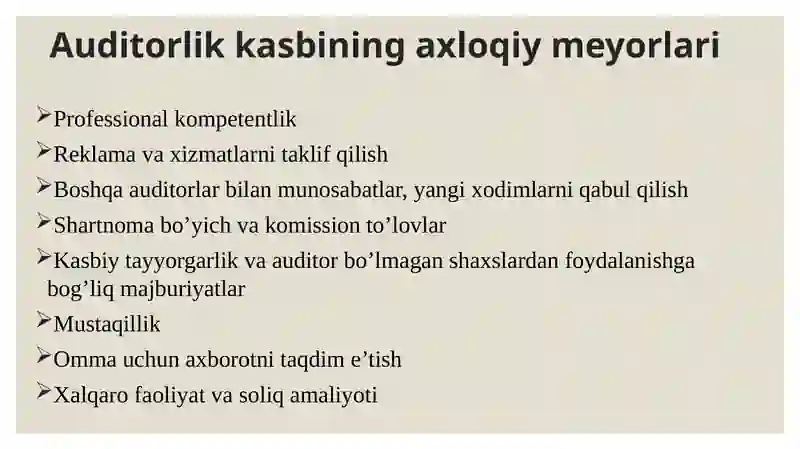 Auditorlik kasbining axloqiy meyorlari

➢Professional kompetentlik

➢Reklama va xizmatlarni taklif qilish

➢Boshqa auditorlar bilan munosabatlar, yangi xodimlarni qabul qilish

➢Shartnoma bo’yich va komission to’lovlar

➢Kasbiy tayyorgarlik va auditor bo’lmagan shaxslardan foydalanishga bog’liq majburiyatlar

➢Mustaqillik

➢Omma uchun axborotni taqdim e’tish

➢Xalqaro faoliyat va soliq amaliyoti